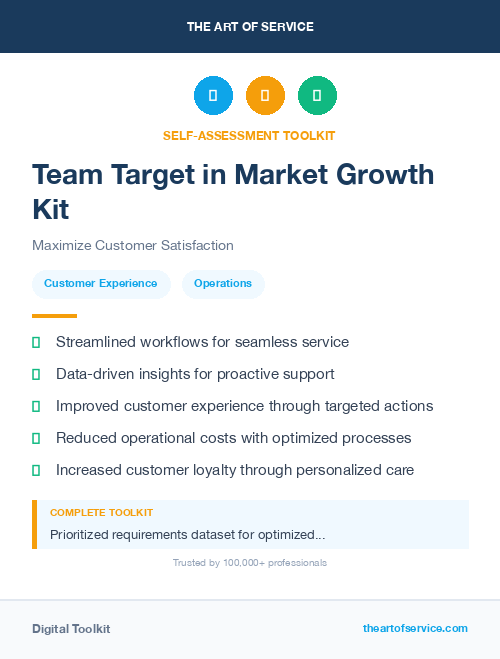 THE ART OF SERVICE

SELF-ASSESSMENT TOOLKIT

Team Target in Market Growth Kit

Maximize Customer Satisfaction

Customer Experience

Operations

Streamlined workflows for seamless service

Data-driven insights for proactive support

Improved customer experience through targeted actions

Reduced operational costs with optimized processes

Increased customer loyalty through personalized care

COMPLETE TOOLKIT

Prioritized requirements dataset for optimized...

Trusted by 100,000+ professionals

Digital Toolkit

theartofservice.com